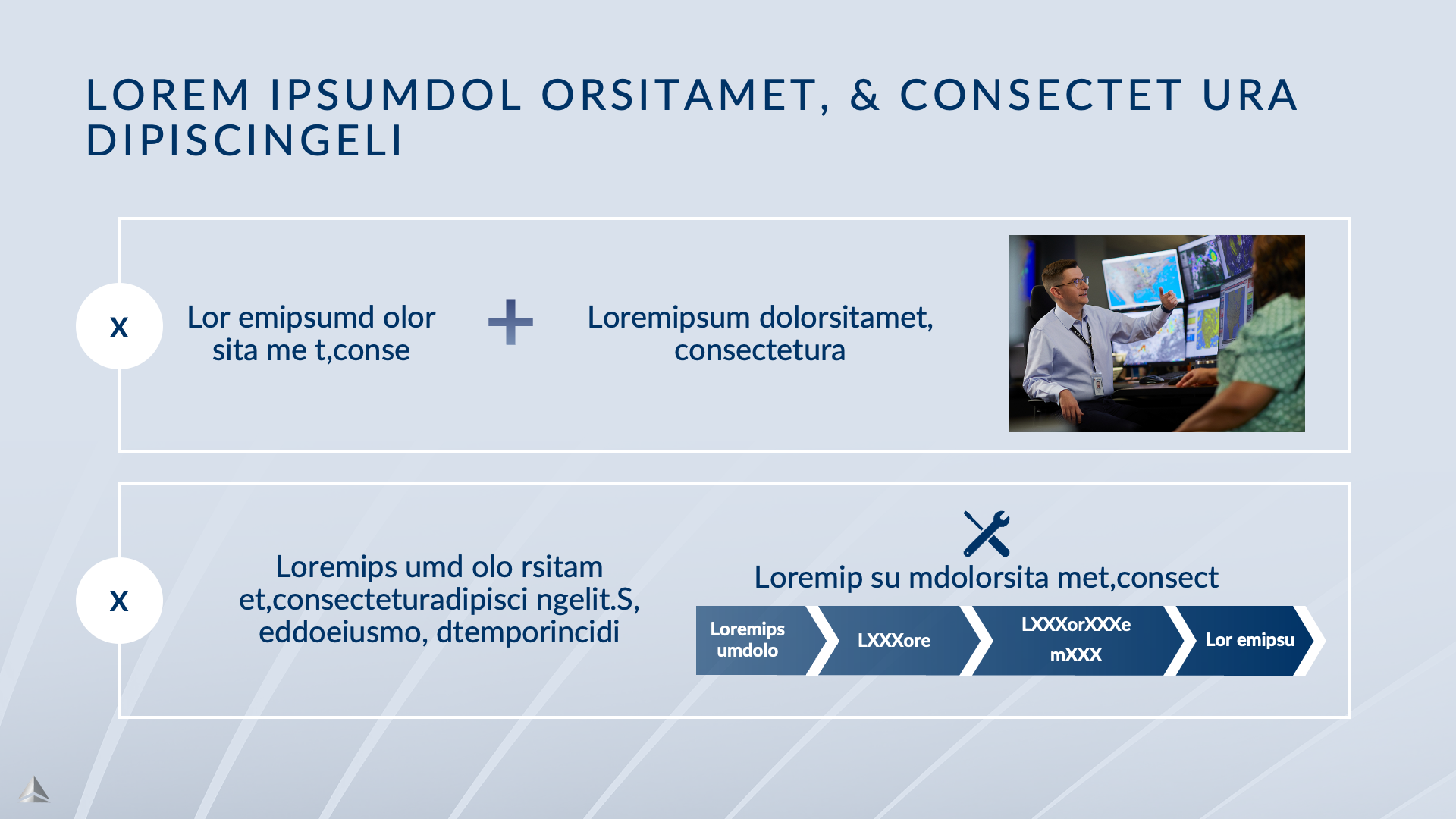 LOREM IPSUMDOL ORSITAMET, & CONSECTET URA DIPISCINGELI

X

Lor emipsumd olor sita me t,conse

+

Loremipsum dolorsitamet, consectetura

X

Loremips umd olo rsitam et,consecteturadipisci ngelit.S, eddoeiusmo, dtemporincidi

Loremip su mdolorsita met,consect

Loremips umdolo

LXXXore

LXXXorXXXe mXXX

Lor emipsu